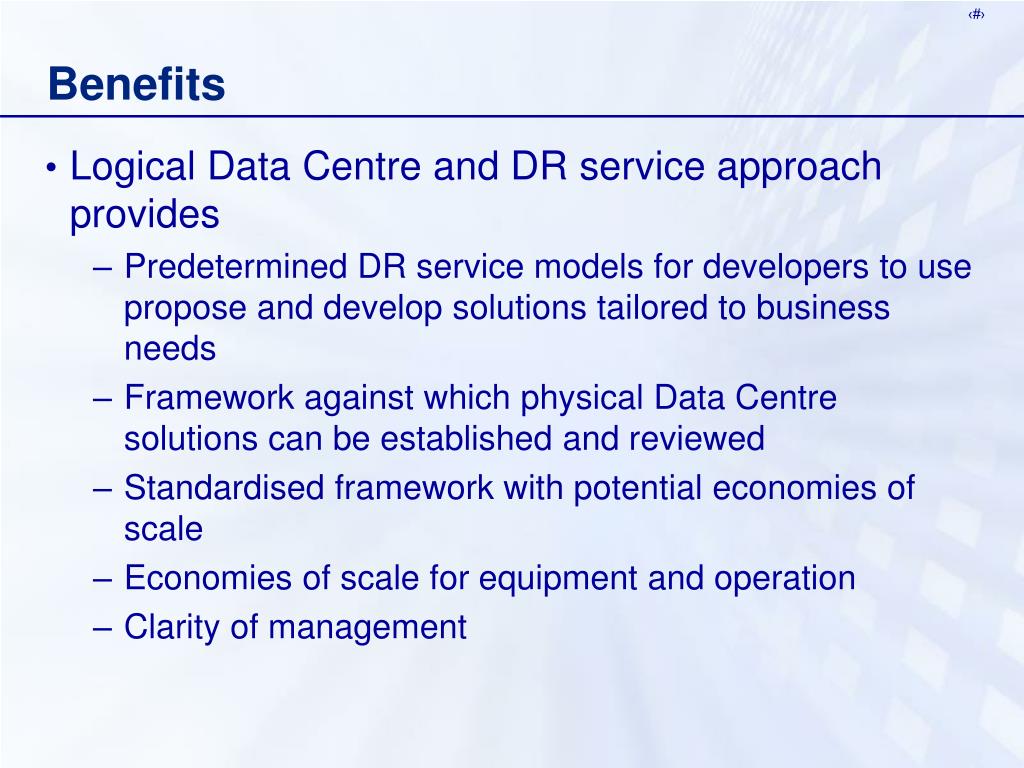 ‹#›

Benefits

• Logical Data Centre and DR service approach provides
– Predetermined DR service models for developers to use propose and develop solutions tailored to business needs
– Framework against which physical Data Centre solutions can be established and reviewed
– Standardised framework with potential economies of scale
– Economies of scale for equipment and operation
– Clarity of management